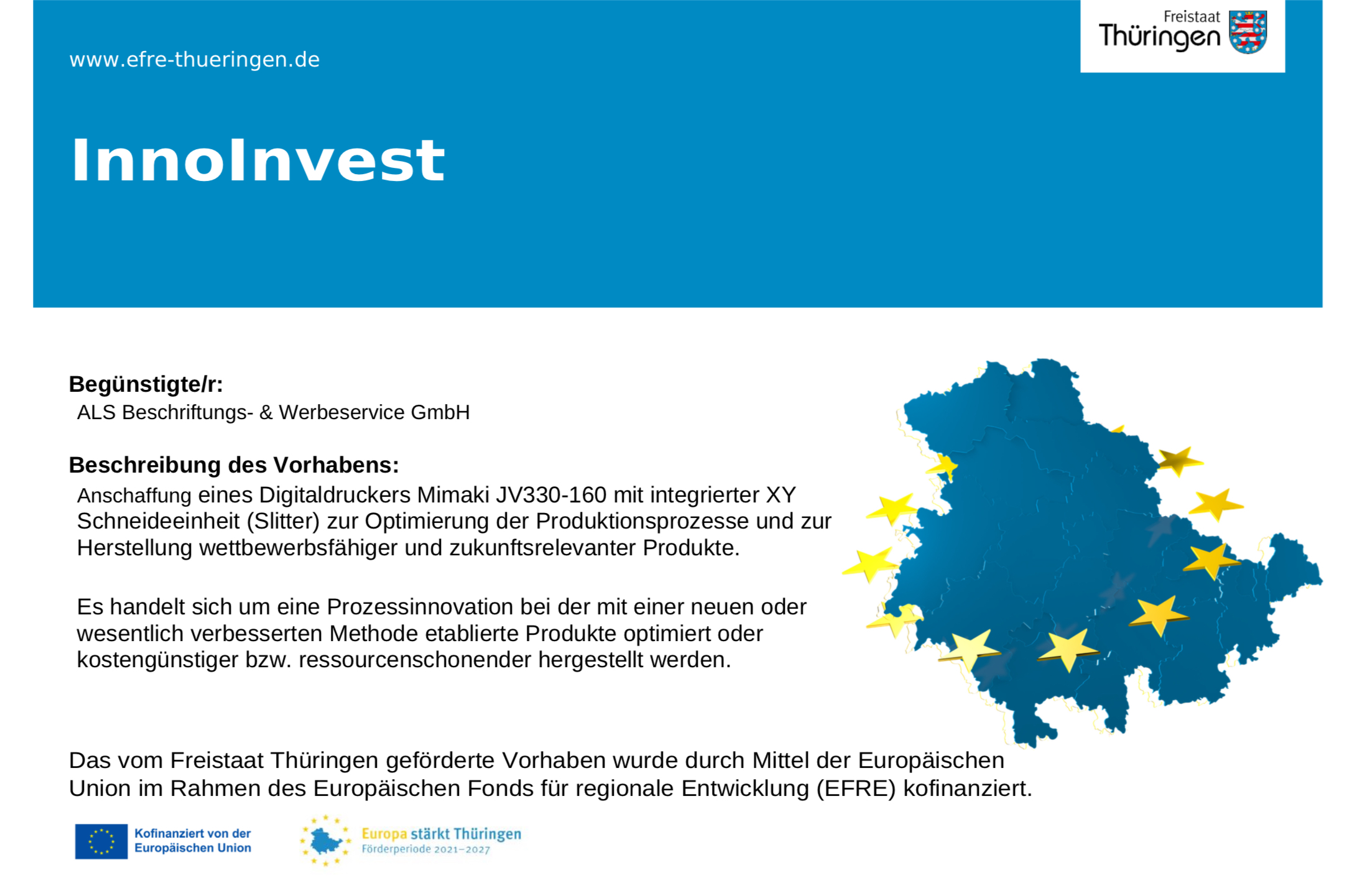 www.efre-thueringen.de

Freistaat Thüringen

InnoInvest

Begünstigte/r:
ALS Beschriftungs- & Werbeservice GmbH

Beschreibung des Vorhabens:
Anschaffung eines Digitaldruckers Mimaki JV330-160 mit integrierter XY Schneideeinheit (Slitter) zur Optimierung der Produktionsprozesse und zur Herstellung wettbewerbsfähiger und zukunftsrelevanter Produkte.

Es handelt sich um eine Prozessinnovation bei der mit einer neuen oder wesentlich verbesserten Methode etablierte Produkte optimiert oder kostengünstiger bzw. ressourcenschonender hergestellt werden.

Das vom Freistaat Thüringen geförderte Vorhaben wurde durch Mittel der Europäischen Union im Rahmen des Europäischen Fonds für regionale Entwicklung (EFRE) kofinanziert.

Kofinanziert von der Europäischen Union

Europa stärkt Thüringen
Förderperiode 2021–2027